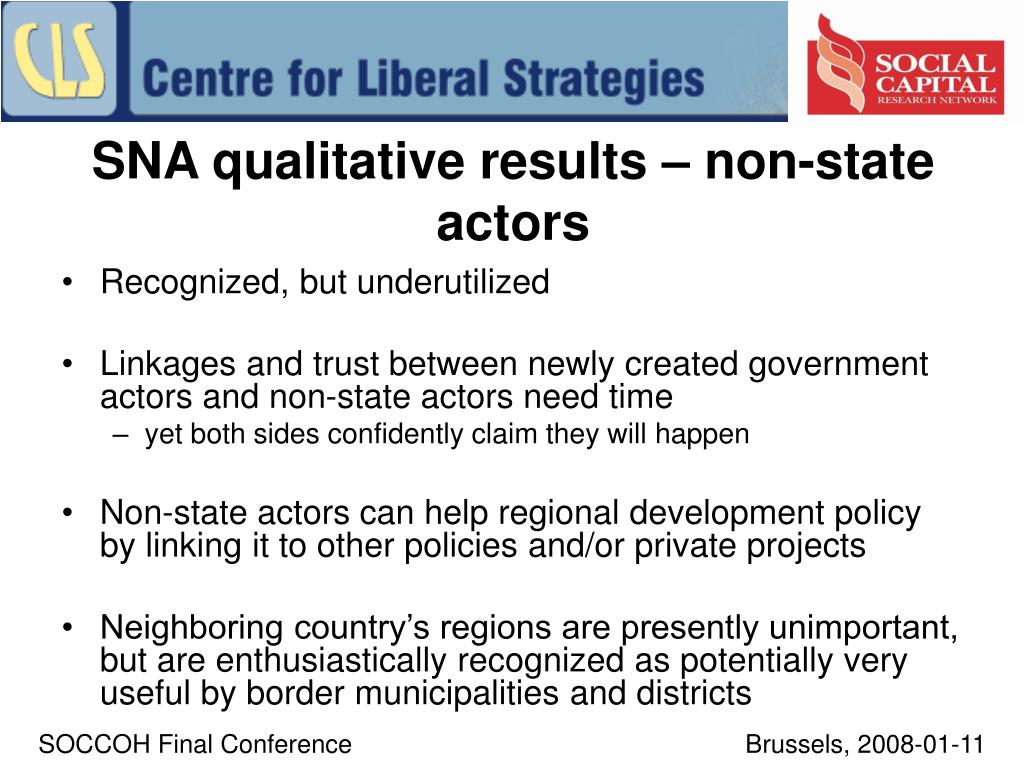 CLS Centre for Liberal Strategies

SOCIAL CAPITAL RESEARCH NETWORK

SNA qualitative results – non-state actors

• Recognized, but underutilized

• Linkages and trust between newly created government actors and non-state actors need time
– yet both sides confidently claim they will happen

• Non-state actors can help regional development policy by linking it to other policies and/or private projects

• Neighboring country's regions are presently unimportant, but are enthusiastically recognized as potentially very useful by border municipalities and districts

SOCCOH Final Conference

Brussels, 2008-01-11